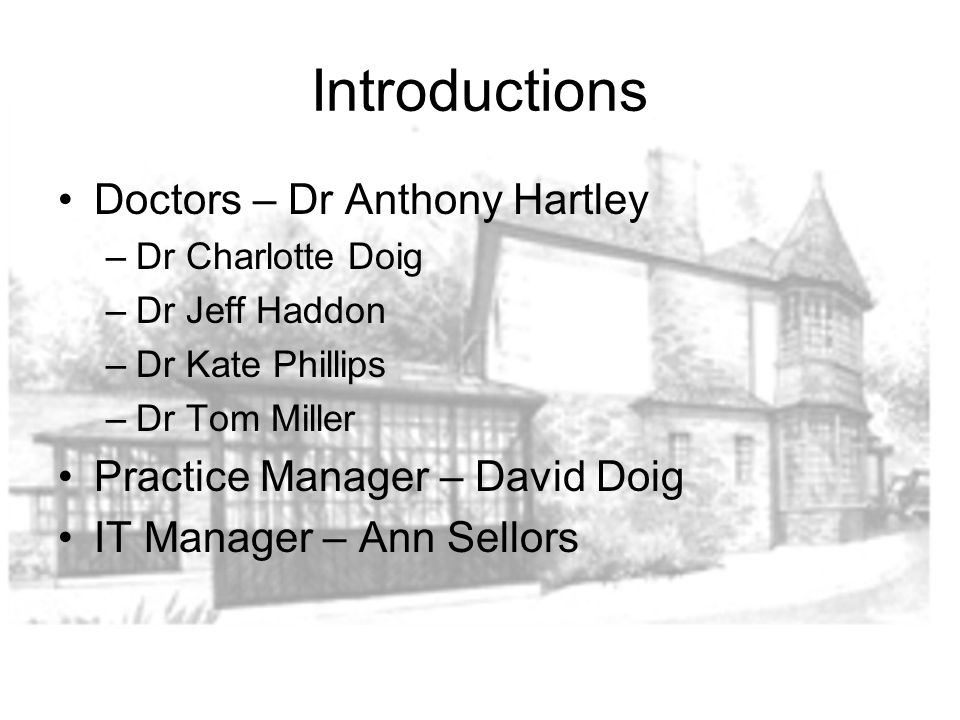 Introductions

• Doctors – Dr Anthony Hartley
  – Dr Charlotte Doig
  – Dr Jeff Haddon
  – Dr Kate Phillips
  – Dr Tom Miller
• Practice Manager – David Doig
• IT Manager – Ann Sellors